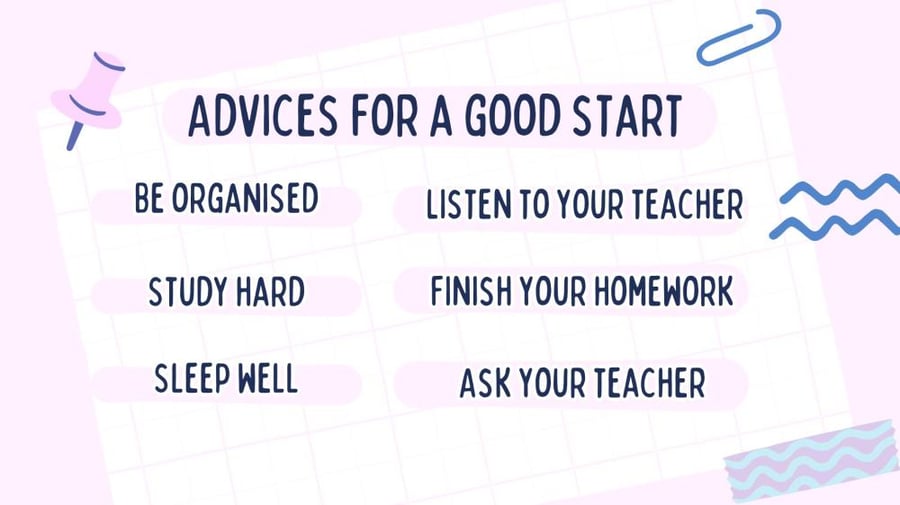 ADVICES FOR A GOOD START

BE ORGANISED

STUDY HARD

SLEEP WELL

LISTEN TO YOUR TEACHER

FINISH YOUR HOMEWORK

ASK YOUR TEACHER